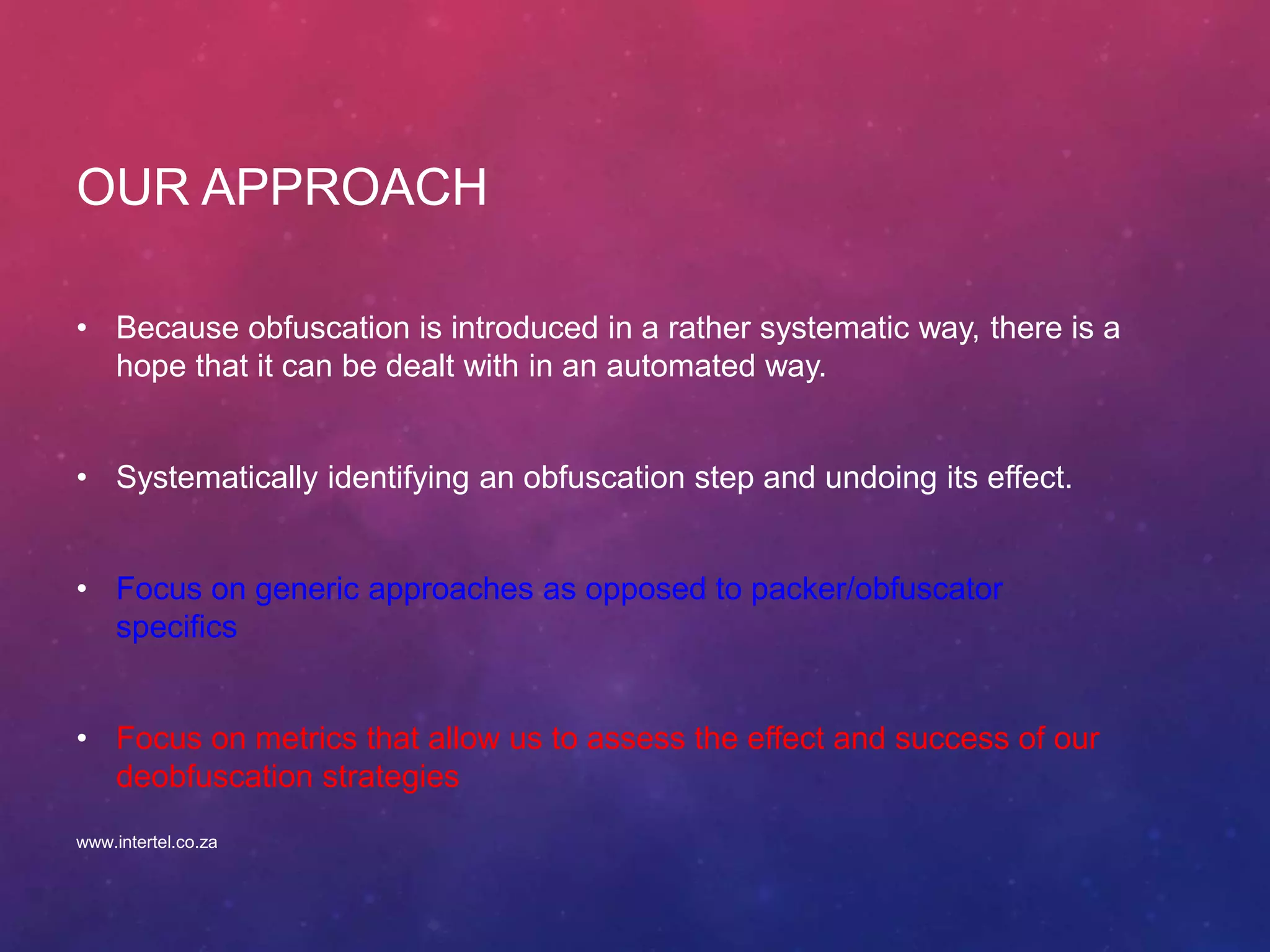 OUR APPROACH

• Because obfuscation is introduced in a rather systematic way, there is a hope that it can be dealt with in an automated way.

• Systematically identifying an obfuscation step and undoing its effect.

• Focus on generic approaches as opposed to packer/obfuscator specifics

• Focus on metrics that allow us to assess the effect and success of our deobfuscation strategies

www.intertel.co.za